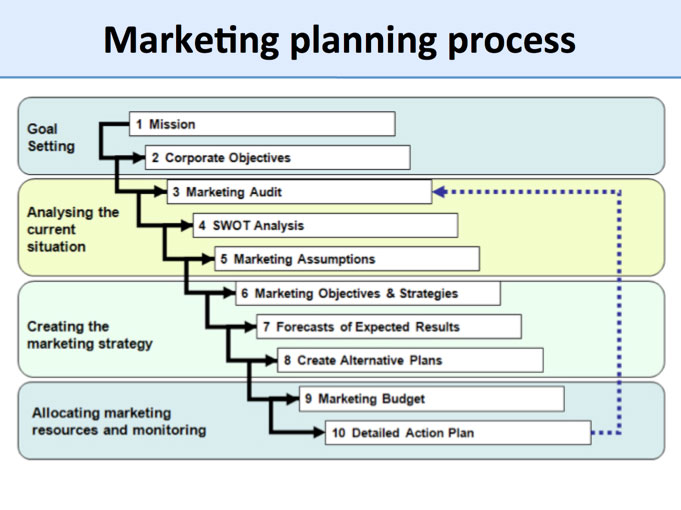 Marketing planning process

Goal Setting

1 Mission

2 Corporate Objectives

Analysing the current situation

3 Marketing Audit

4 SWOT Analysis

5 Marketing Assumptions

Creating the marketing strategy

6 Marketing Objectives & Strategies

7 Forecasts of Expected Results

8 Create Alternative Plans

Allocating marketing resources and monitoring

9 Marketing Budget

10 Detailed Action Plan